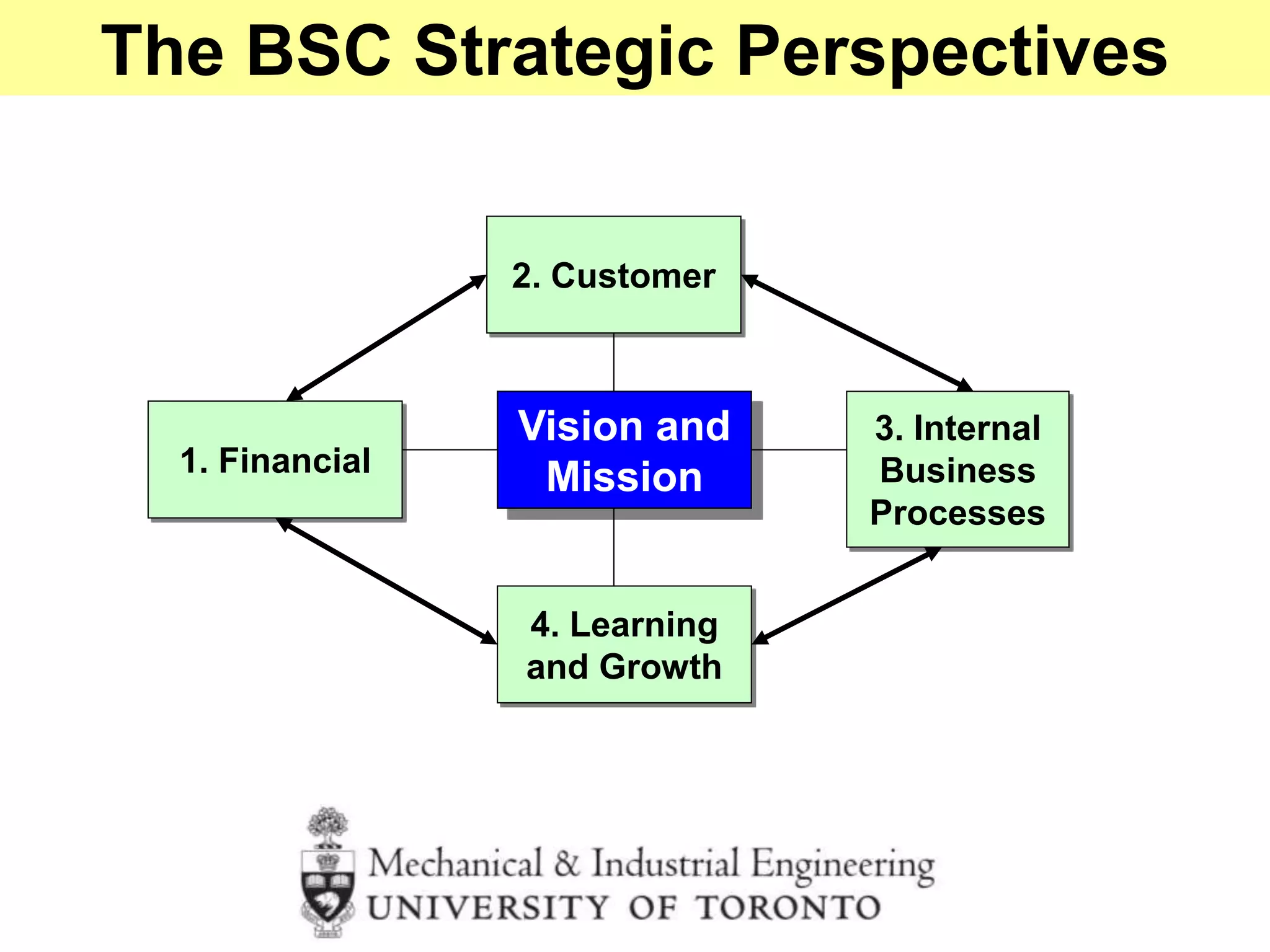 The BSC Strategic Perspectives

2. Customer

1. Financial

Vision and Mission

3. Internal Business Processes

4. Learning and Growth

Mechanical & Industrial Engineering
UNIVERSITY OF TORONTO